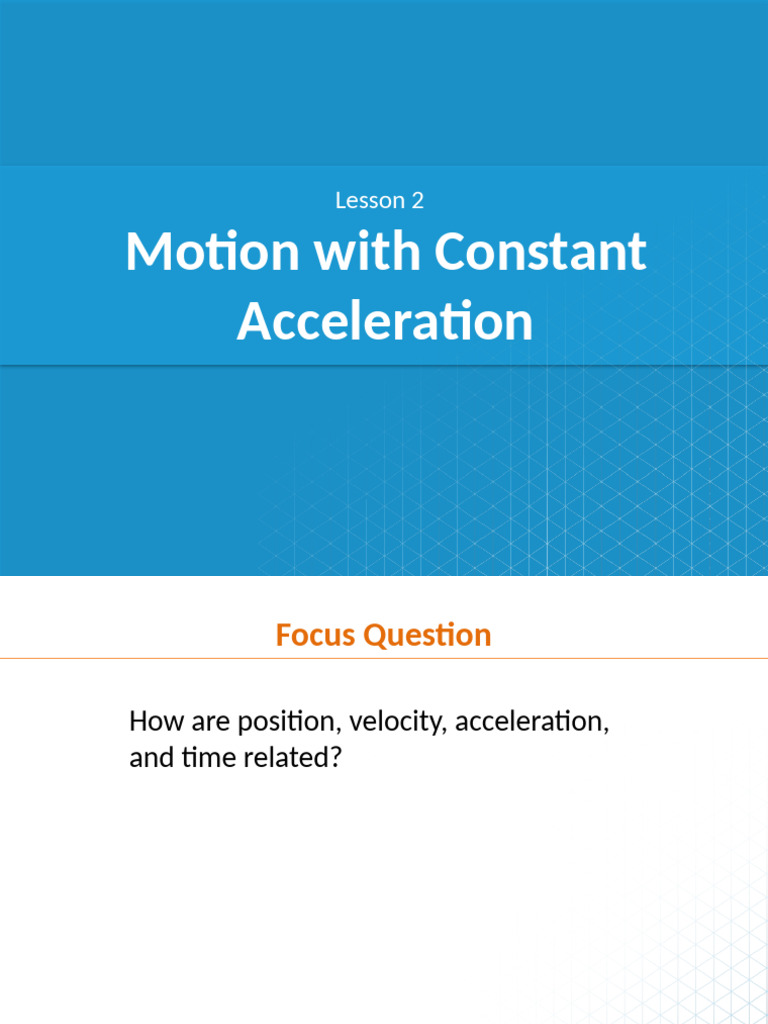 Lesson 2

Motion with Constant Acceleration

Focus Question

How are position, velocity, acceleration, and time related?